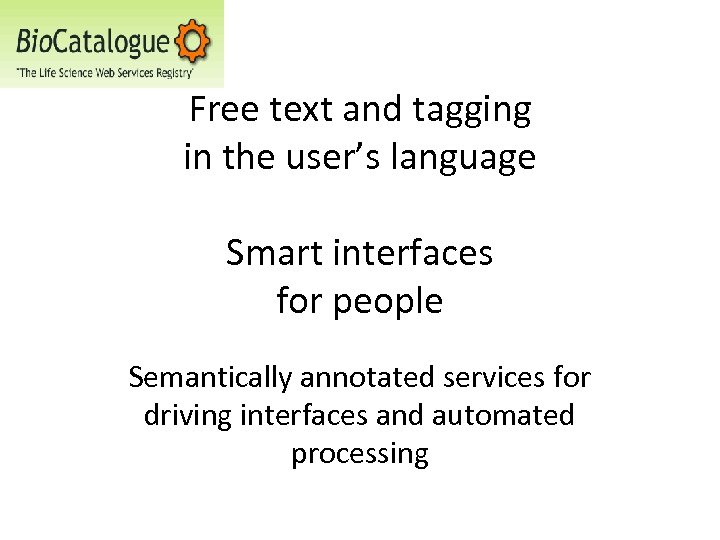 BioCatalogue
"The Life Science Web Services Registry"

Free text and tagging in the user's language

Smart interfaces for people

Semantically annotated services for driving interfaces and automated processing